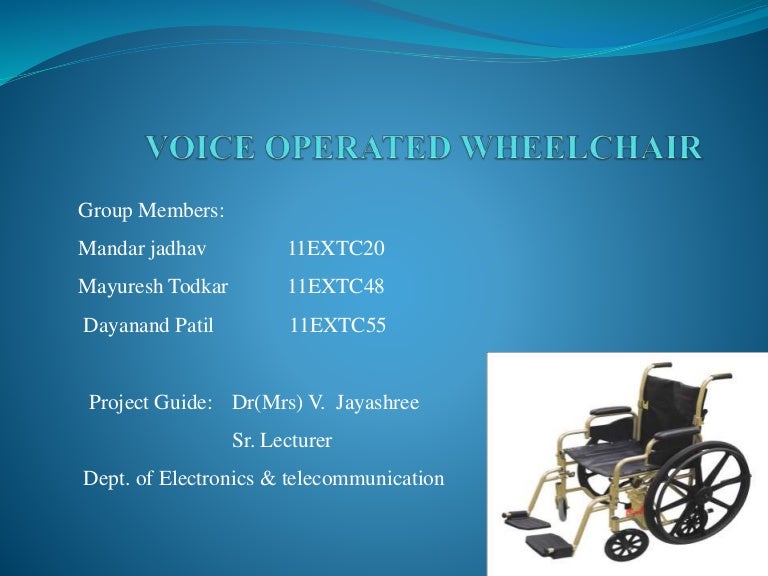 VOICE OPERATED WHEELCHAIR

Group Members:

Mandar jadhav 11EXTC20

Mayuresh Todkar 11EXTC48

Dayanand Patil 11EXTC55

Project Guide: Dr(Mrs) V. Jayashree

Sr. Lecturer

Dept. of Electronics & telecommunication